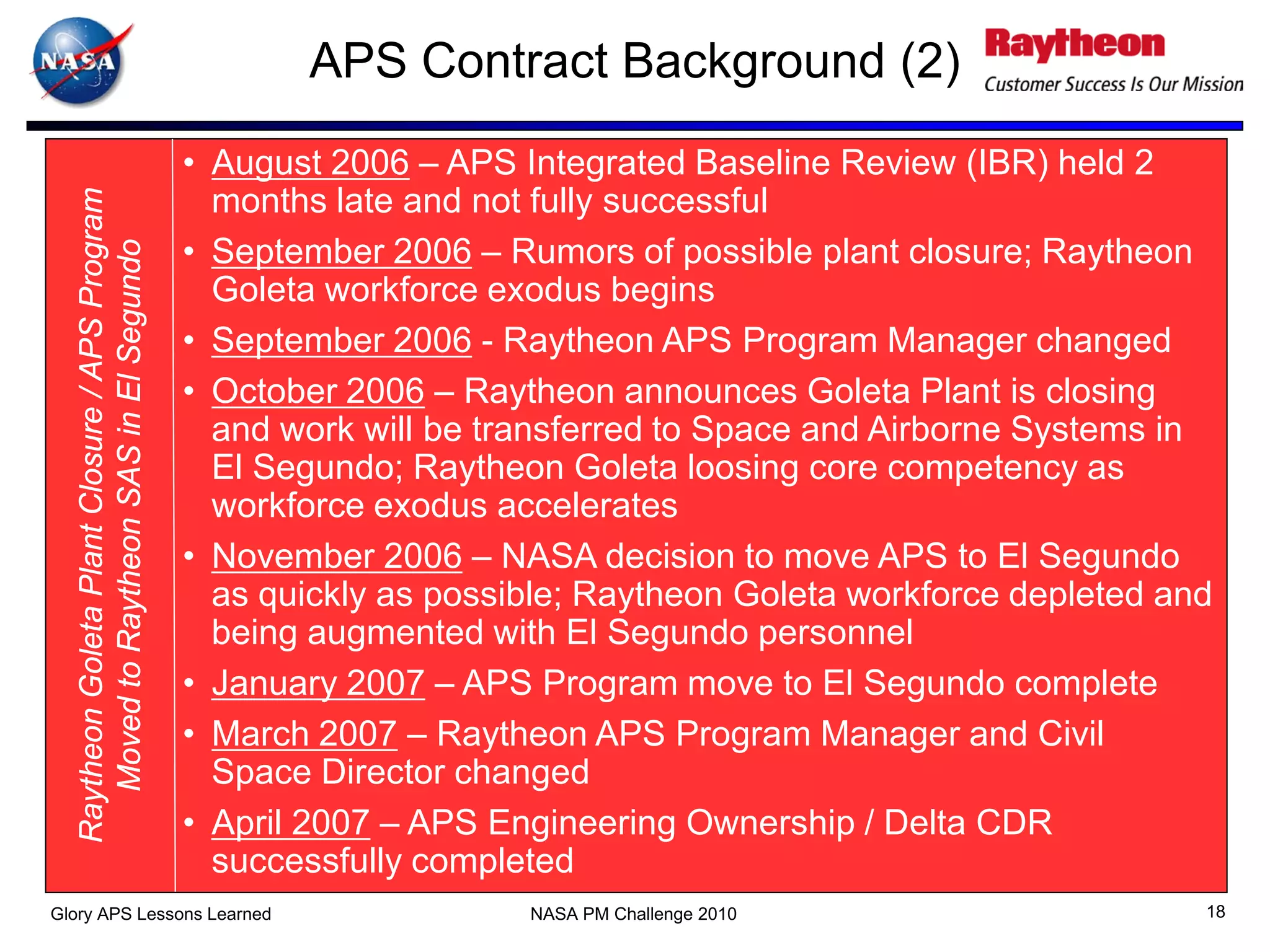 NASA

APS Contract Background (2)

Raytheon
Customer Success Is Our Mission

Raytheon Goleta Plant Closure / APS Program Moved to Raytheon SAS in El Segundo

• August 2006 – APS Integrated Baseline Review (IBR) held 2 months late and not fully successful
• September 2006 – Rumors of possible plant closure; Raytheon Goleta workforce exodus begins
• September 2006 - Raytheon APS Program Manager changed
• October 2006 – Raytheon announces Goleta Plant is closing and work will be transferred to Space and Airborne Systems in El Segundo; Raytheon Goleta loosing core competency as workforce exodus accelerates
• November 2006 – NASA decision to move APS to El Segundo as quickly as possible; Raytheon Goleta workforce depleted and being augmented with El Segundo personnel
• January 2007 – APS Program move to El Segundo complete
• March 2007 – Raytheon APS Program Manager and Civil Space Director changed
• April 2007 – APS Engineering Ownership / Delta CDR successfully completed

Glory APS Lessons Learned
NASA PM Challenge 2010
18